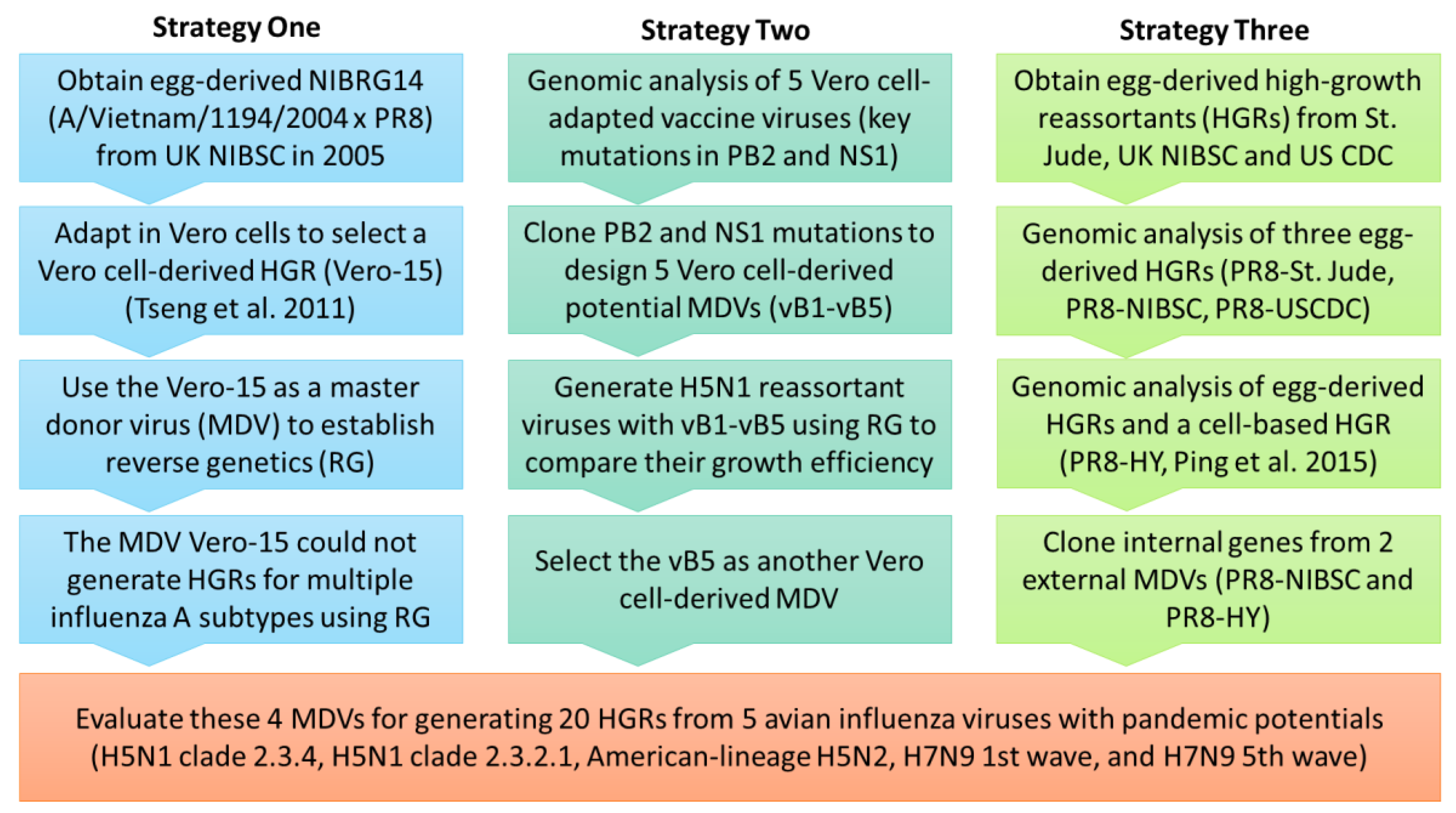 Strategy One

Obtain egg-derived NIBRG14 (A/Vietnam/1194/2004 x PR8) from UK NIBSC in 2005

Adapt in Vero cells to select a Vero cell-derived HGR (Vero-15) (Tseng et al. 2011)

Use the Vero-15 as a master donor virus (MDV) to establish reverse genetics (RG)

The MDV Vero-15 could not generate HGRs for multiple influenza A subtypes using RG

Strategy Two

Genomic analysis of 5 Vero cell-adapted vaccine viruses (key mutations in PB2 and NS1)

Clone PB2 and NS1 mutations to design 5 Vero cell-derived potential MDVs (vB1-vB5)

Generate H5N1 reassortant viruses with vB1-vB5 using RG to compare their growth efficiency

Select the vB5 as another Vero cell-derived MDV

Strategy Three

Obtain egg-derived high-growth reassortants (HGRs) from St. Jude, UK NIBSC and US CDC

Genomic analysis of three egg-derived HGRs (PR8-St. Jude, PR8-NIBSC, PR8-USCDC)

Genomic analysis of egg-derived HGRs and a cell-based HGR (PR8-HY, Ping et al. 2015)

Clone internal genes from 2 external MDVs (PR8-NIBSC and PR8-HY)

Evaluate these 4 MDVs for generating 20 HGRs from 5 avian influenza viruses with pandemic potentials (H5N1 clade 2.3.4, H5N1 clade 2.3.2.1, American-lineage H5N2, H7N9 1st wave, and H7N9 5th wave)